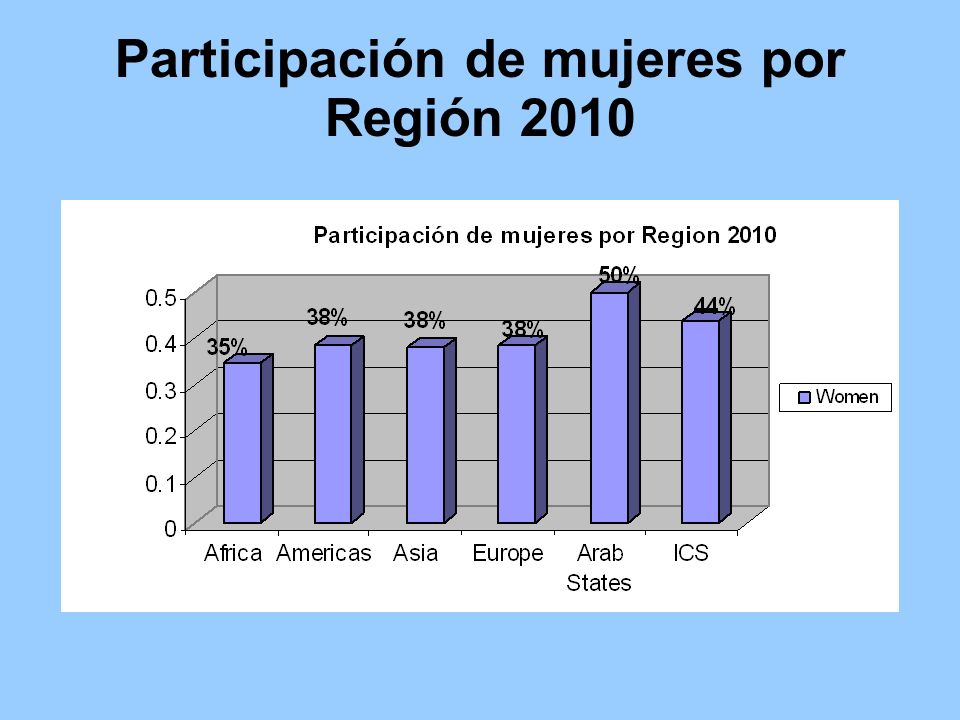 Participación de mujeres por Región 2010

Participación de mujeres por Region 2010

0.5
0.4
0.3
0.2
0.1
0

35%
38%
38%
38%
50%
44%

Africa
Americas
Asia
Europe
Arab States
ICS

Women